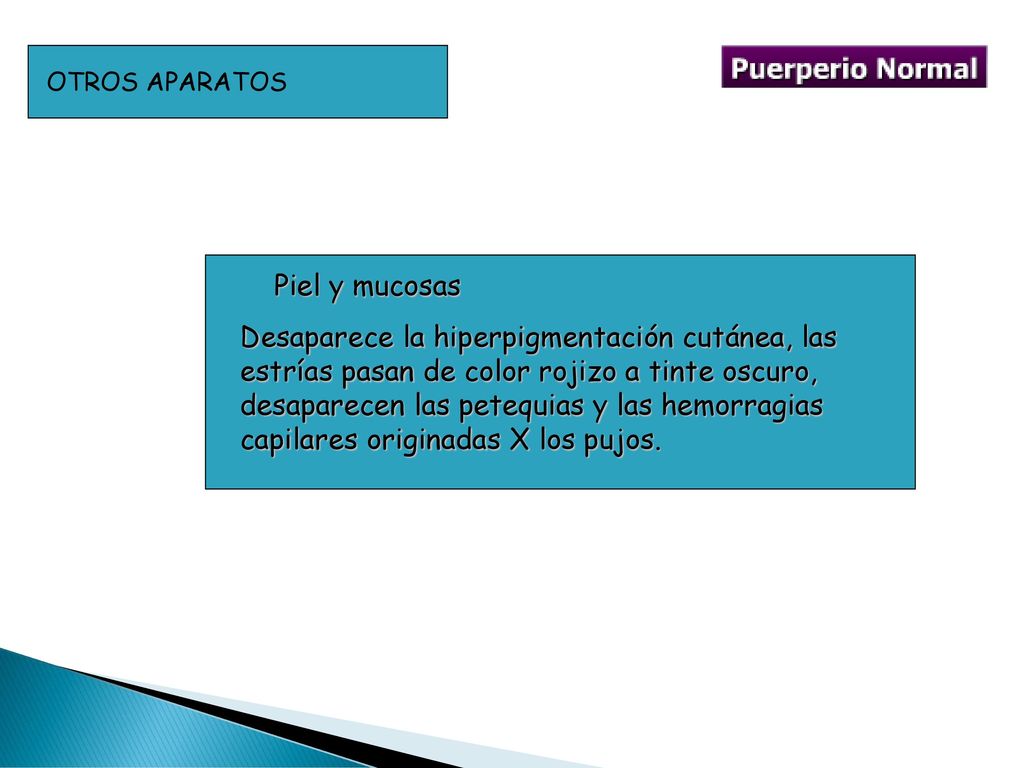 OTROS APARATOS

Puerperio Normal

Piel y mucosas

Desaparece la hiperpigmentación cutánea, las estrías pasan de color rojizo a tinte oscuro, desaparecen las petequias y las hemorragias capilares originadas X los pujos.